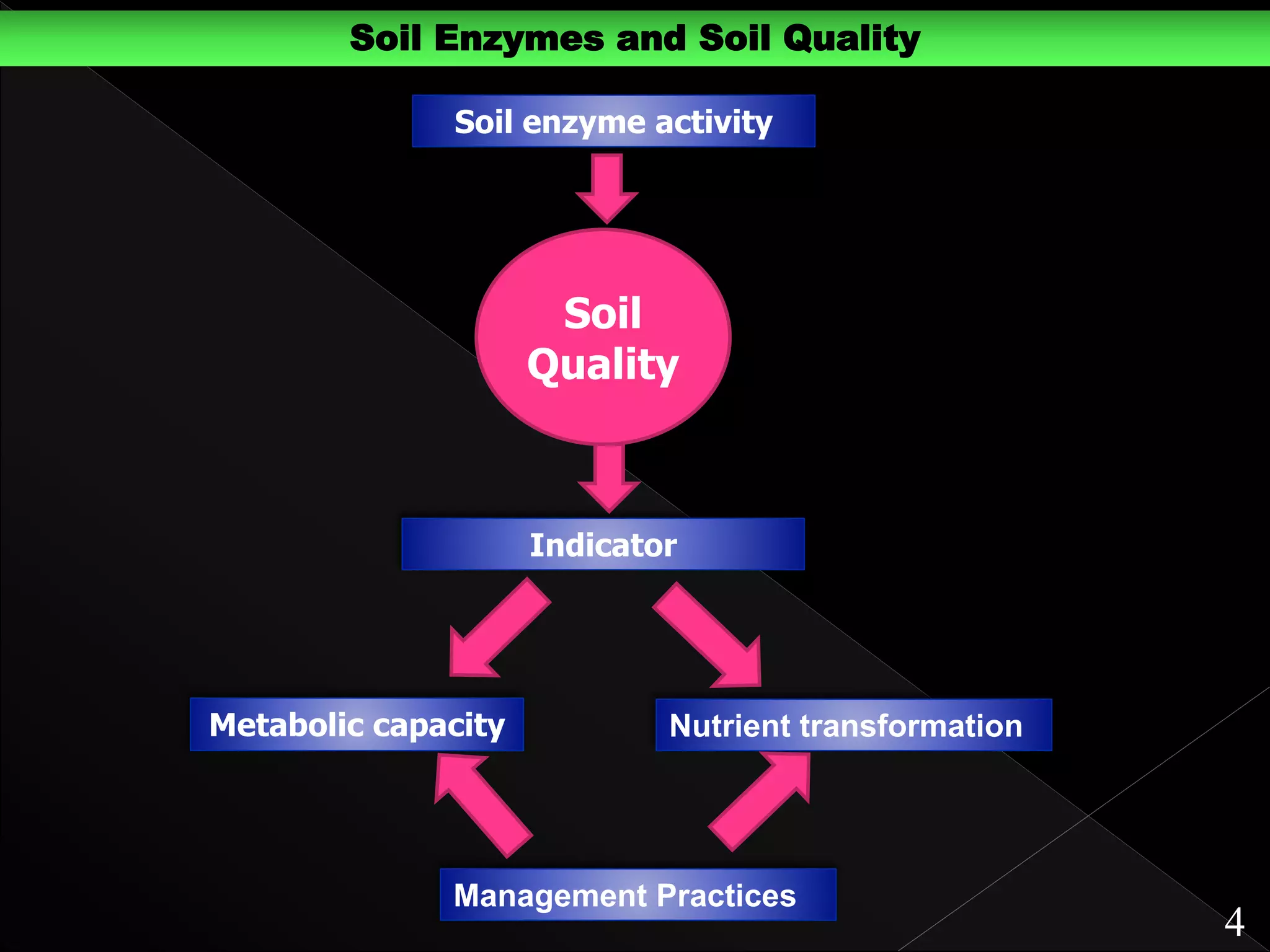 Soil Enzymes and Soil Quality

Soil enzyme activity

Soil Quality

Indicator

Metabolic capacity

Nutrient transformation

Management Practices

4